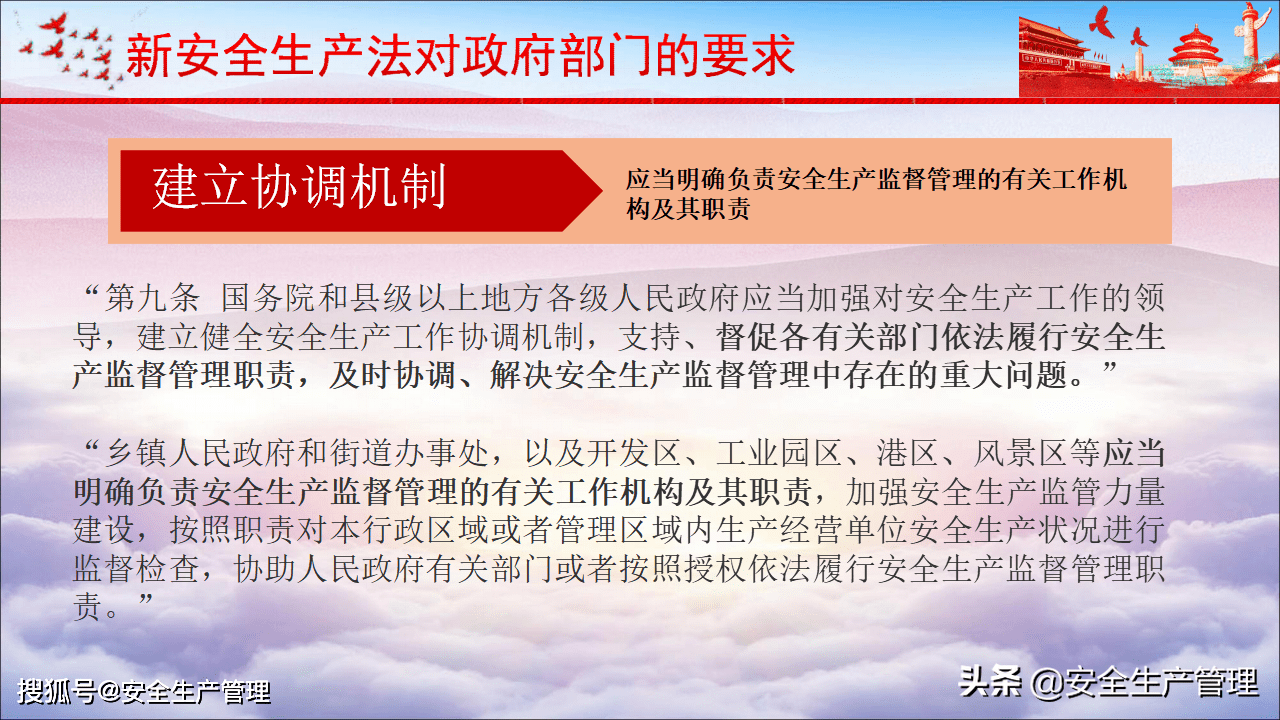 新安全生产法对政府部门的要求

建立协调机制

应当明确负责安全生产监督管理的有关工作机构及其职责

“第九条 国务院和县级以上地方各级人民政府应当加强对安全生产工作的领导，建立健全安全生产工作协调机制，支持、督促各有关部门依法履行安全生产监督管理职责，及时协调、解决安全生产监督管理中存在的重大问题。”

“乡镇人民政府和街道办事处，以及开发区、工业园区、港区、风景区等应当明确负责安全生产监督管理的有关工作机构及其职责，加强安全生产监管力量建设，按照职责对本行政区域或者管理区域内生产经营单位安全生产状况进行监督检查，协助人民政府有关部门或者按照授权依法履行安全生产监督管理职责。”

搜狐号@安全生产管理

头条 @安全生产管理